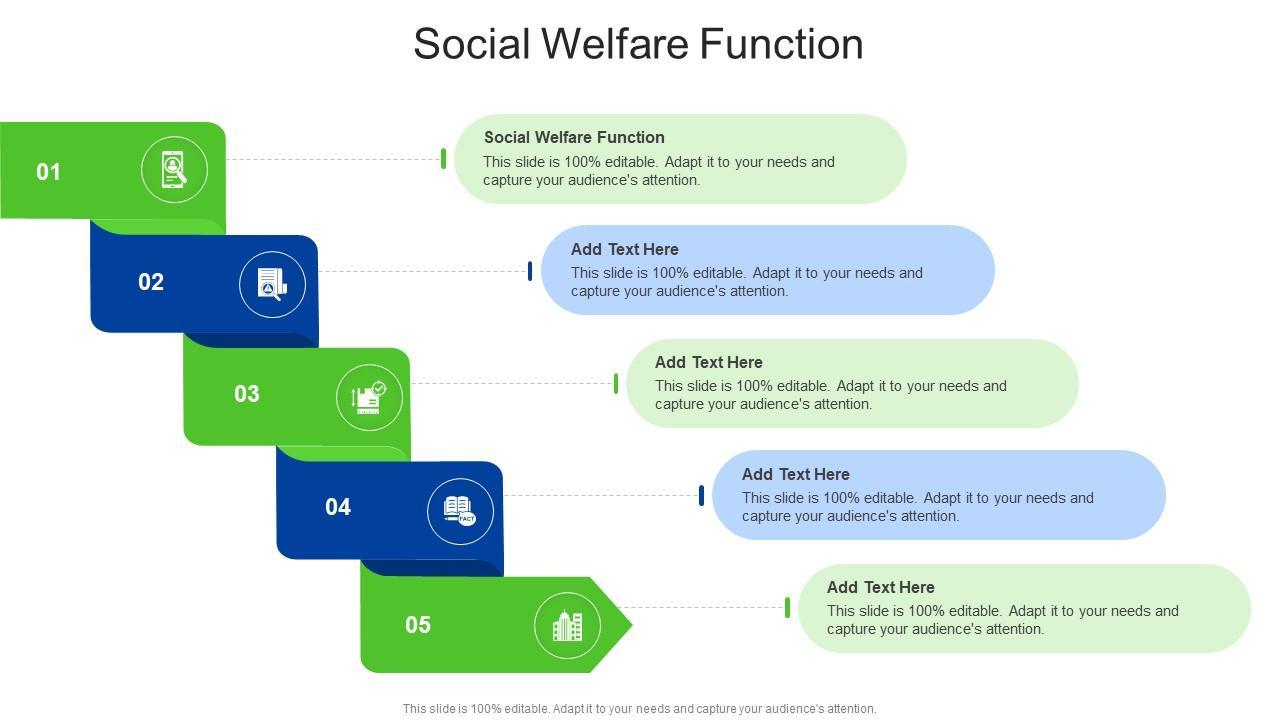 Social Welfare Function

01

Social Welfare Function
This slide is 100% editable. Adapt it to your needs and capture your audience's attention.

02

Add Text Here
This slide is 100% editable. Adapt it to your needs and capture your audience's attention.

03

Add Text Here
This slide is 100% editable. Adapt it to your needs and capture your audience's attention.

04

FACT

Add Text Here
This slide is 100% editable. Adapt it to your needs and capture your audience's attention.

05

Add Text Here
This slide is 100% editable. Adapt it to your needs and capture your audience's attention.

This slide is 100% editable. Adapt it to your needs and capture your audience's attention.